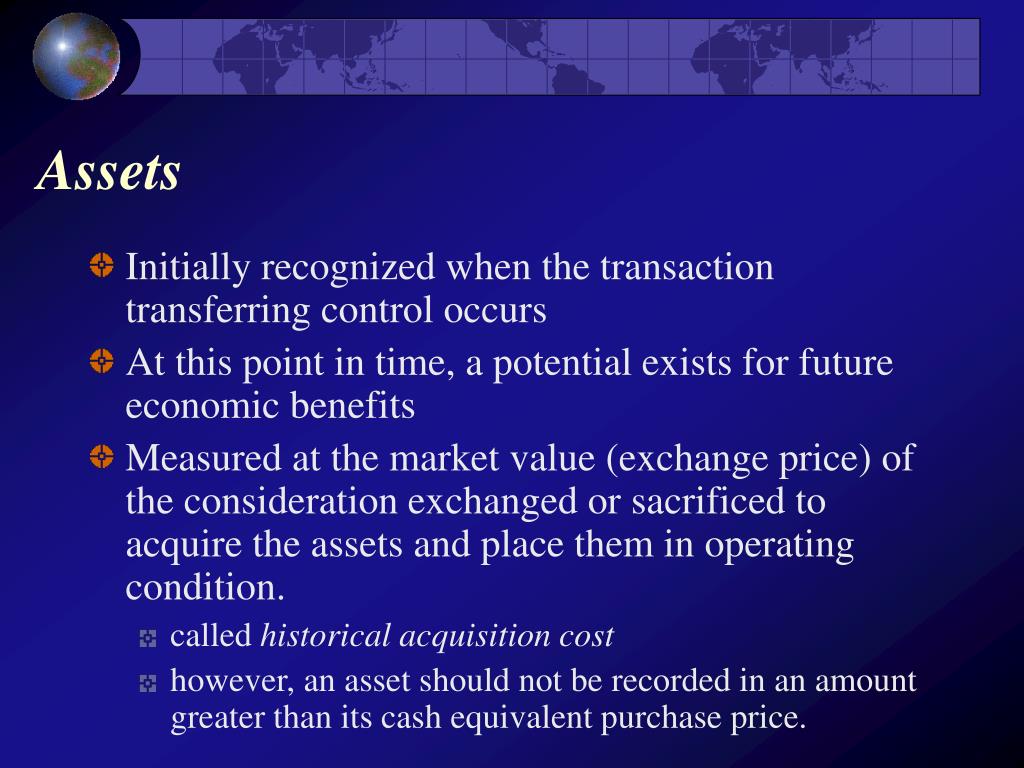 Assets

Initially recognized when the transaction transferring control occurs

At this point in time, a potential exists for future economic benefits

Measured at the market value (exchange price) of the consideration exchanged or sacrificed to acquire the assets and place them in operating condition.

called historical acquisition cost

however, an asset should not be recorded in an amount greater than its cash equivalent purchase price.